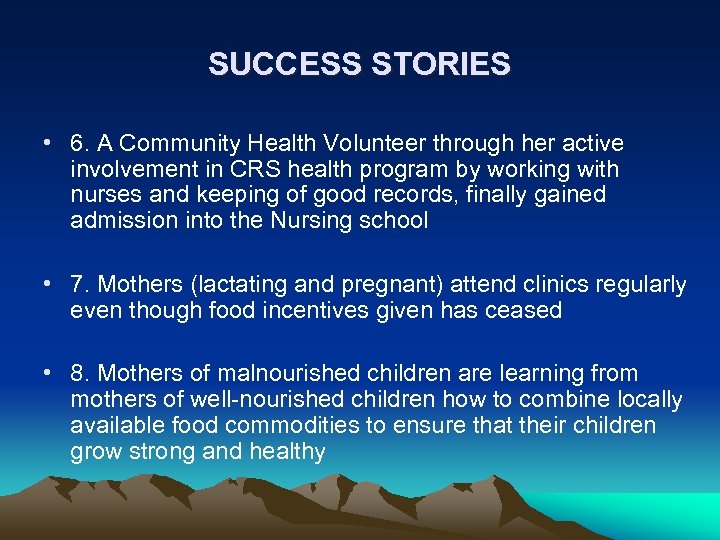 SUCCESS STORIES

• 6. A Community Health Volunteer through her active involvement in CRS health program by working with nurses and keeping of good records, finally gained admission into the Nursing school

• 7. Mothers (lactating and pregnant) attend clinics regularly even though food incentives given has ceased

• 8. Mothers of malnourished children are learning from mothers of well-nourished children how to combine locally available food commodities to ensure that their children grow strong and healthy